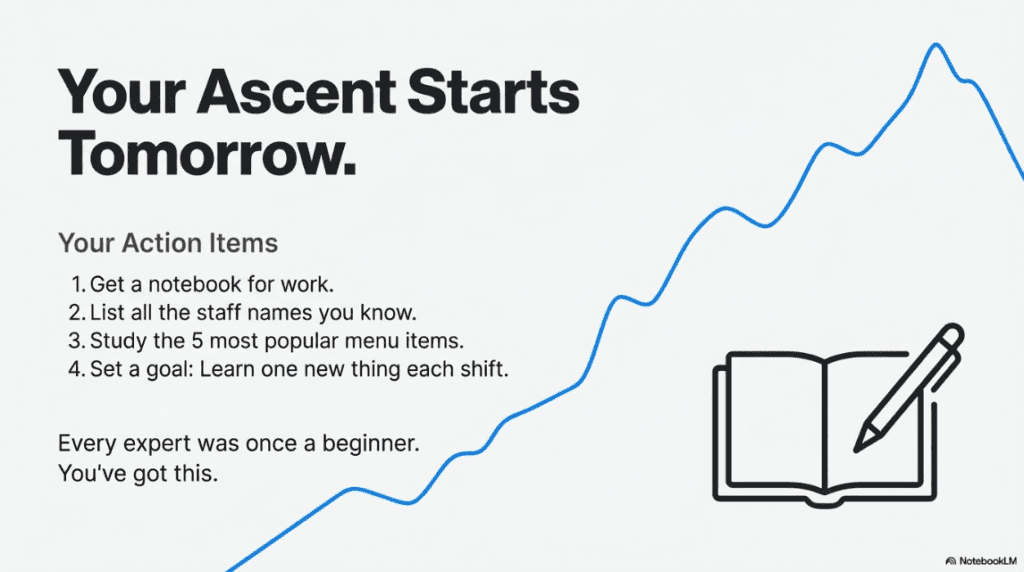 Your Ascent Starts Tomorrow.

Your Action Items

1. Get a notebook for work.
2. List all the staff names you know.
3. Study the 5 most popular menu items.
4. Set a goal: Learn one new thing each shift.

Every expert was once a beginner.
You've got this.

NotebookLM